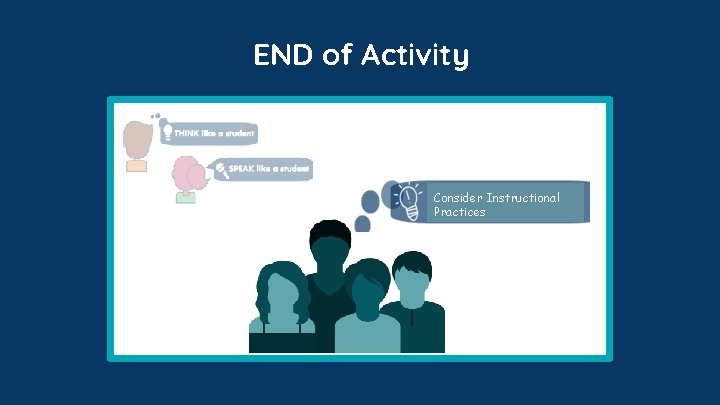 END of Activity

THINK like a student

SPEAK like a student

Consider Instructional Practices